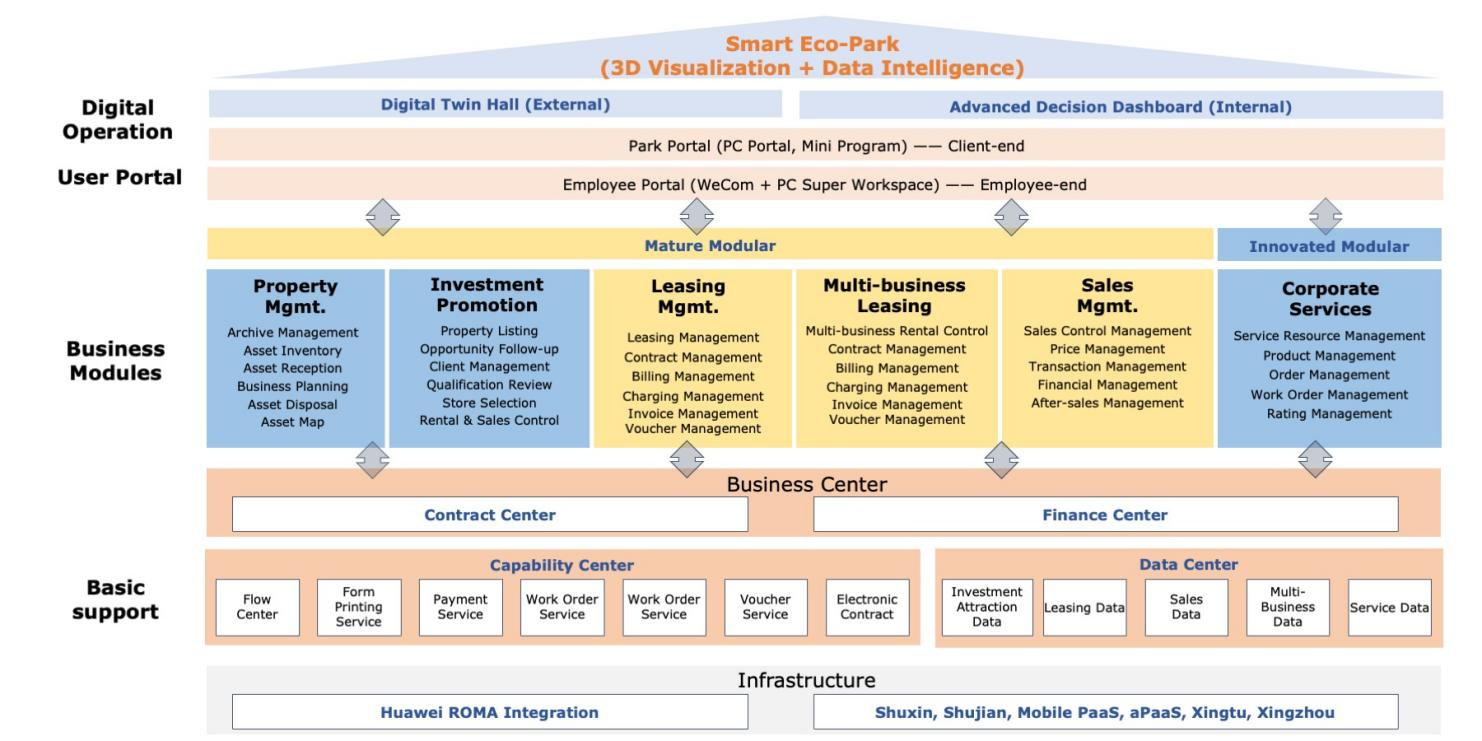 Smart Eco-Park
(3D Visualization + Data Intelligence)

Digital Operation

Digital Twin Hall (External)

Advanced Decision Dashboard (Internal)

Park Portal (PC Portal, Mini Program) —— Client-end

User Portal

Employee Portal (WeCom + PC Super Workspace) —— Employee-end

Mature Modular

Innovated Modular

Business Modules

Property Mgmt.
Archive Management
Asset Inventory
Asset Reception
Business Planning
Asset Disposal
Asset Map

Investment Promotion
Property Listing
Opportunity Follow-up
Client Management
Qualification Review
Store Selection
Rental & Sales Control

Leasing Mgmt.
Leasing Management
Contract Management
Billing Management
Charging Management
Invoice Management
Voucher Management

Multi-business Leasing
Multi-business Rental Control
Contract Management
Billing Management
Charging Management
Invoice Management
Voucher Management

Sales Mgmt.
Sales Control Management
Price Management
Transaction Management
Financial Management
After-sales Management

Corporate Services
Service Resource Management
Product Management
Order Management
Work Order Management
Rating Management

Business Center

Contract Center

Finance Center

Basic support

Capability Center

Flow Center

Form Printing Service

Payment Service

Work Order Service

Work Order Service

Voucher Service

Electronic Contract

Data Center

Investment Attraction Data

Leasing Data

Sales Data

Multi-Business Data

Service Data

Infrastructure

Huawei ROMA Integration

Shuxin, Shujian, Mobile PaaS, aPaaS, Xingtu, Xingzhou